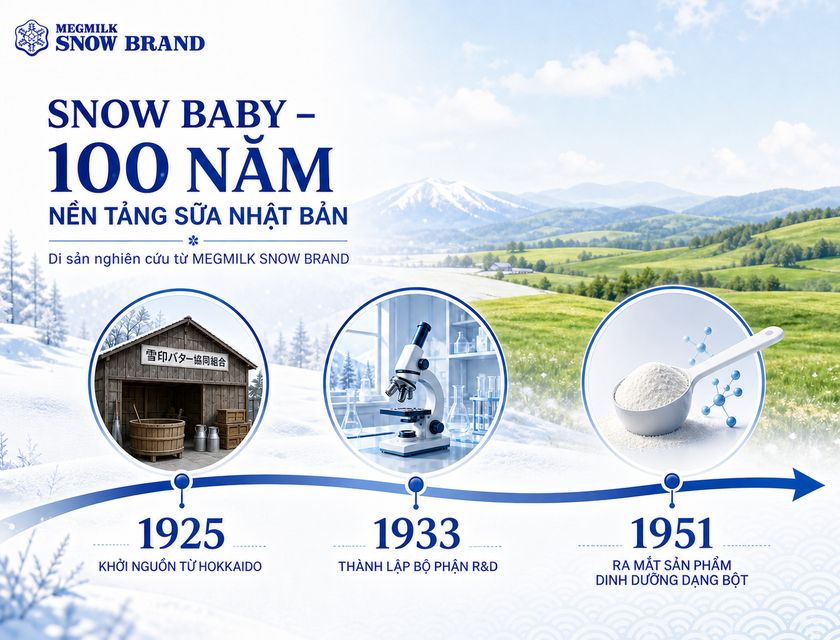 MEGMILK
SNOW BRAND

SNOW BABY –
100 NĂM
NỀN TẢNG SỮA NHẬT BẢN

Di sản nghiên cứu từ MEGMILK SNOW BRAND

雪印バター協同組合

1925
KHỞI NGUỒN TỪ HOKKAIDO

1933
THÀNH LẬP BỘ PHẬN R&D

1951
RA MẮT SẢN PHẨM DINH DƯỠNG DẠNG BỘT